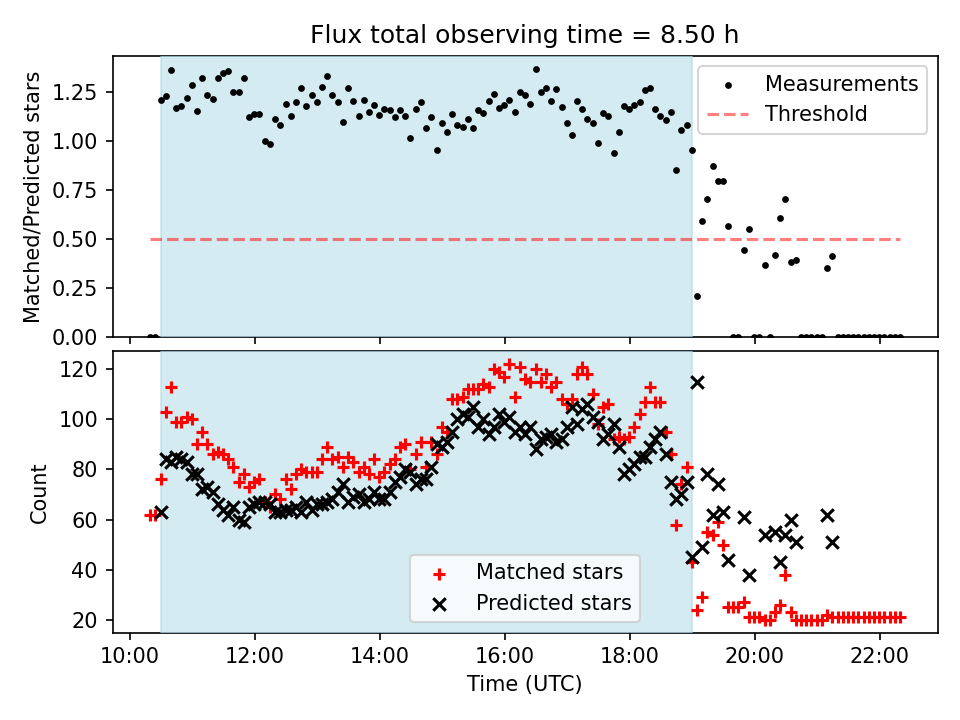 Flux total observing time = 8.50 h

Matched/Predicted stars

1.25
1.00
0.75
0.50
0.25
0.00

Measurements
Threshold

Count

120
100
80
60
40
20

Matched stars
Predicted stars

10:00 12:00 14:00 16:00 18:00 20:00 22:00

Time (UTC)